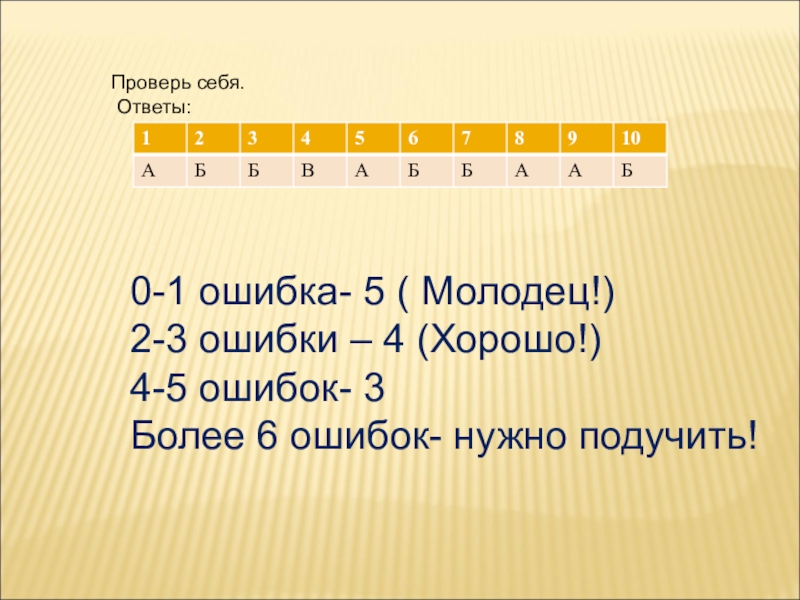 Проверь себя.
Ответы:

| 1 | 2 | 3 | 4 | 5 | 6 | 7 | 8 | 9 | 10 |
|---|---|---|---|---|---|---|---|---|---|
| А | Б | Б | В | А | Б | Б | А | А | Б |

0-1 ошибка- 5 ( Молодец!)
2-3 ошибки – 4 (Хорошо!)
4-5 ошибок- 3
Более 6 ошибок- нужно подучить!